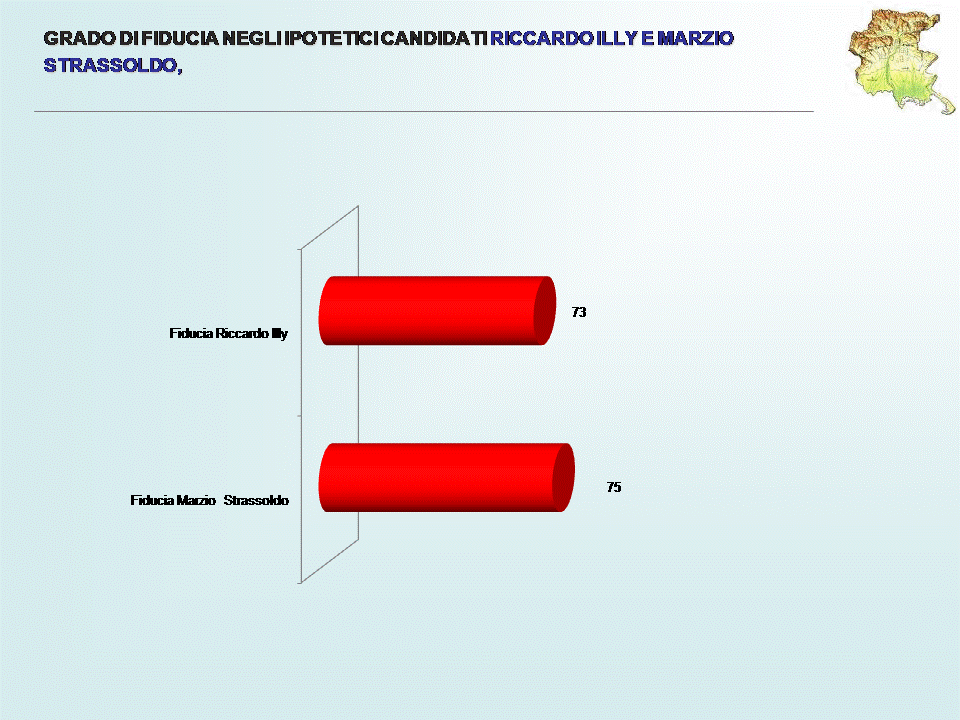 GRADO DI FIDUCIA NEGLI IPOTETICI CANDIDATI RICCARDO ILLY E MARZIO STRASSOLDO,

Fiducia Riccardo Illy

73

Fiducia Marzio Strassoldo

75